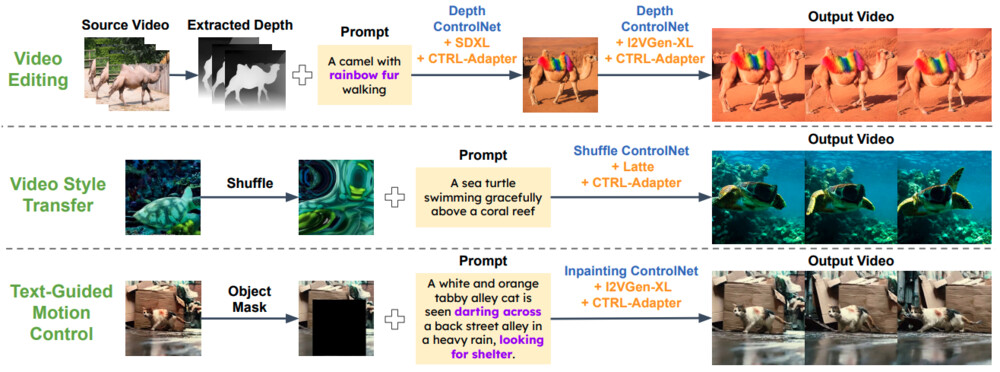 Video Editing

Source Video

Extracted Depth

Prompt

A camel with rainbow fur walking

Depth ControlNet + SDXL + CTRL-Adapter

Depth ControlNet + I2VGen-XL + CTRL-Adapter

Output Video

Video Style Transfer

Shuffle

Prompt

A sea turtle swimming gracefully above a coral reef

Shuffle ControlNet + Latte + CTRL-Adapter

Output Video

Text-Guided Motion Control

Object Mask

Prompt

A white and orange tabby alley cat is seen darting across a back street alley in a heavy rain, looking for shelter.

Inpainting ControlNet + I2VGen-XL + CTRL-Adapter

Output Video